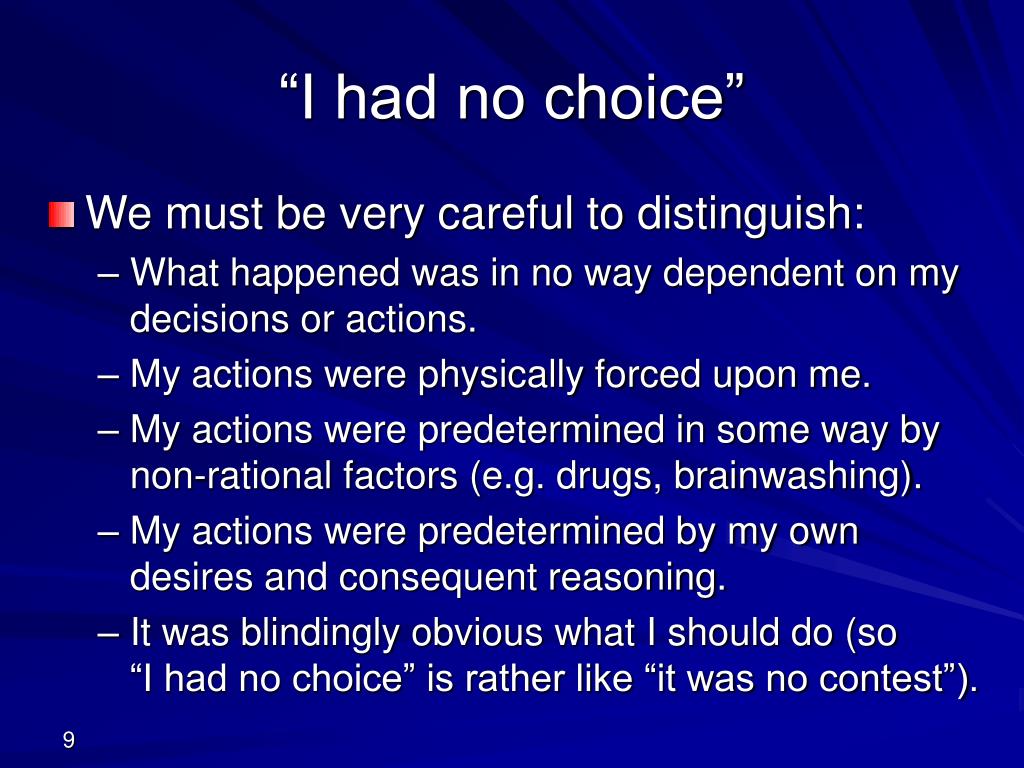 “I had no choice”

We must be very careful to distinguish:
– What happened was in no way dependent on my decisions or actions.
– My actions were physically forced upon me.
– My actions were predetermined in some way by non-rational factors (e.g. drugs, brainwashing).
– My actions were predetermined by my own desires and consequent reasoning.
– It was blindingly obvious what I should do (so “I had no choice” is rather like “it was no contest”).

9